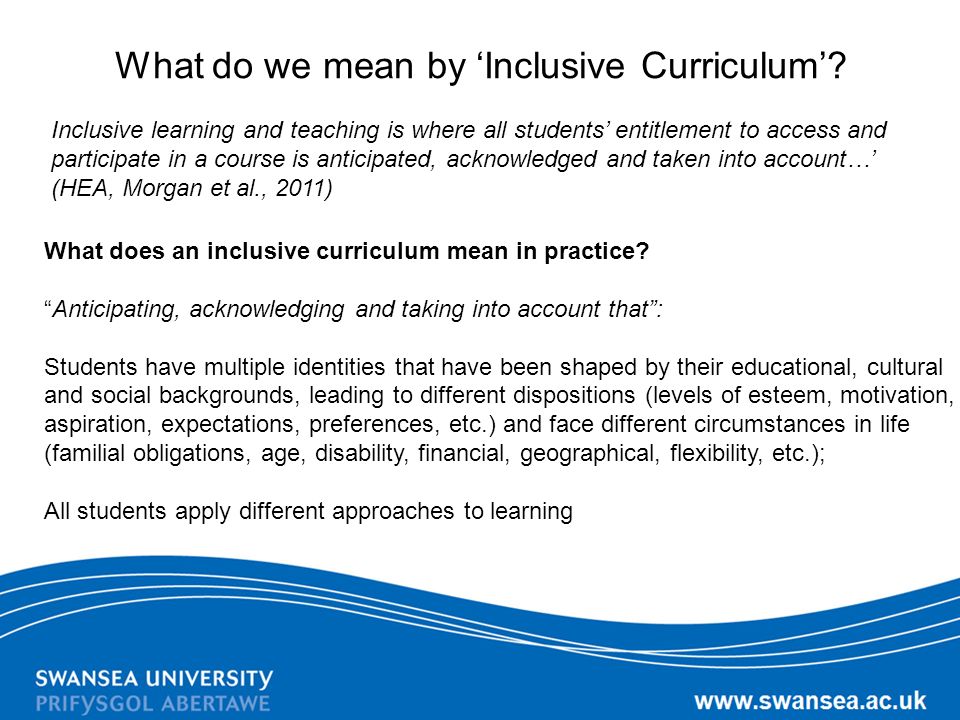 What do we mean by ‘Inclusive Curriculum’?

Inclusive learning and teaching is where all students’ entitlement to access and participate in a course is anticipated, acknowledged and taken into account…’ (HEA, Morgan et al., 2011)

What does an inclusive curriculum mean in practice?

“Anticipating, acknowledging and taking into account that”:

Students have multiple identities that have been shaped by their educational, cultural and social backgrounds, leading to different dispositions (levels of esteem, motivation, aspiration, expectations, preferences, etc.) and face different circumstances in life (familial obligations, age, disability, financial, geographical, flexibility, etc.);

All students apply different approaches to learning

SWANSEA UNIVERSITY
PRIFYSGOL ABERTAWE

www.swansea.ac.uk